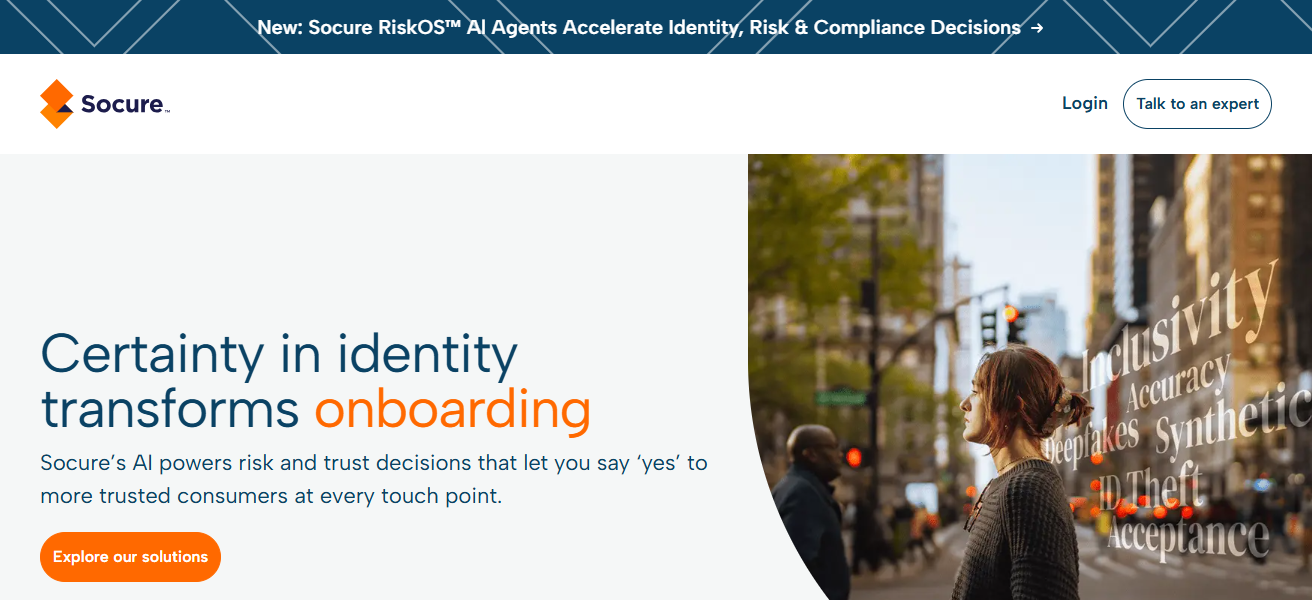 New: Socure RiskOS™ AI Agents Accelerate Identity, Risk & Compliance Decisions →

Socure™

Login

Talk to an expert

Certainty in identity transforms onboarding

Socure's AI powers risk and trust decisions that let you say 'yes' to more trusted consumers at every touch point.

Explore our solutions

Inclusivity
Accuracy
Deepfakes
Synthetic
ID Theft
Acceptance